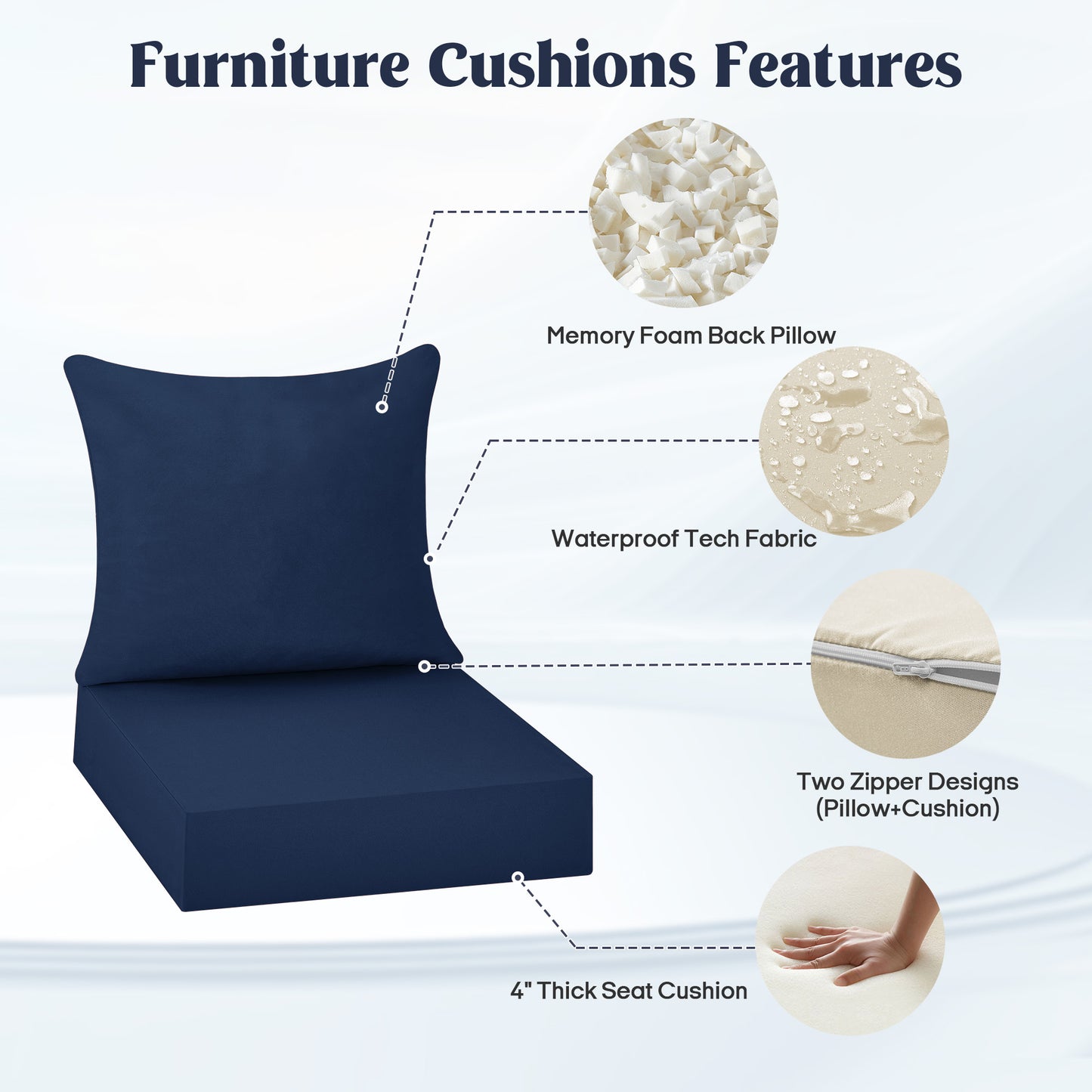 Furniture Cushions Features

Memory Foam Back Pillow

Waterproof Tech Fabric

Two Zipper Designs (Pillow+Cushion)

4" Thick Seat Cushion